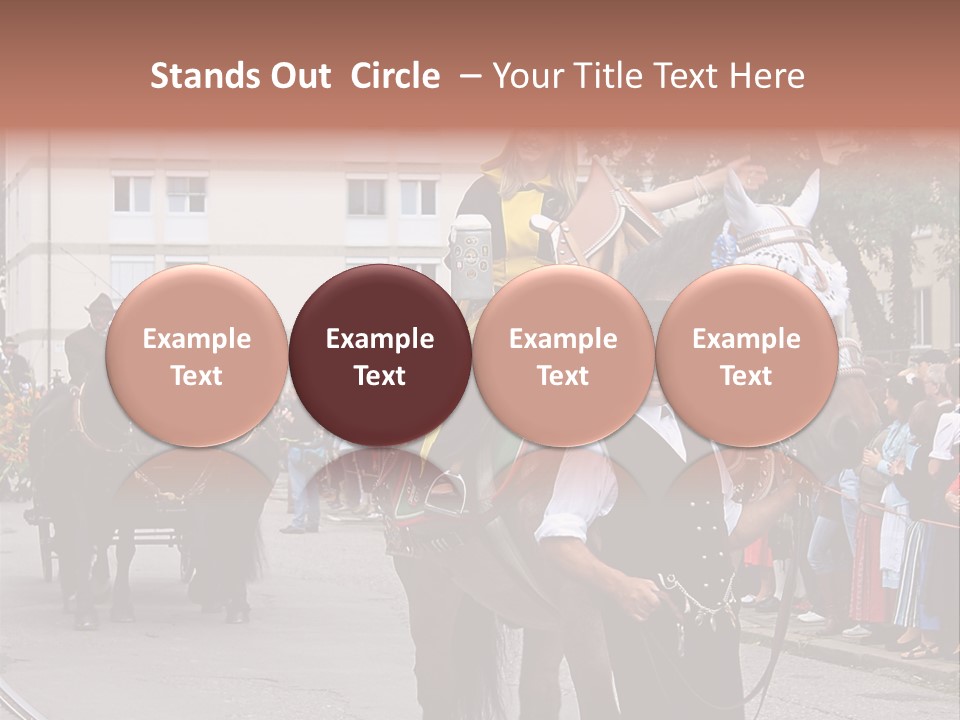 Stands Out Circle – Your Title Text Here

Example Text

Example Text

Example Text

Example Text